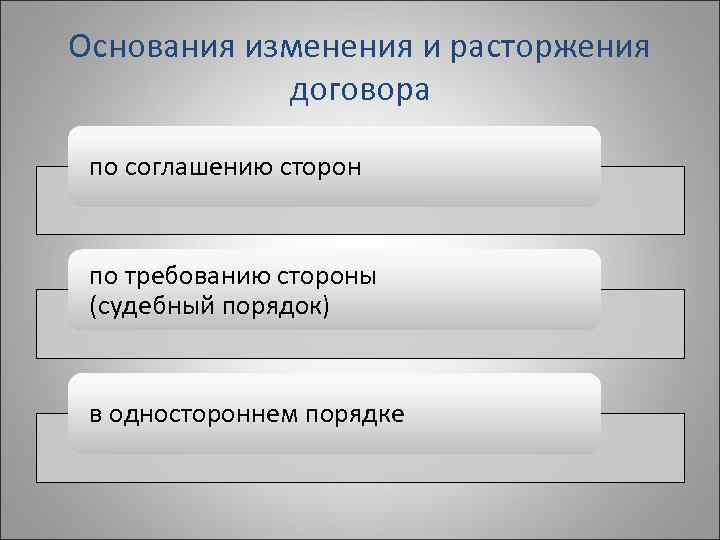 Основания изменения и расторжения договора

по соглашению сторон

по требованию стороны (судебный порядок)

в одностороннем порядке